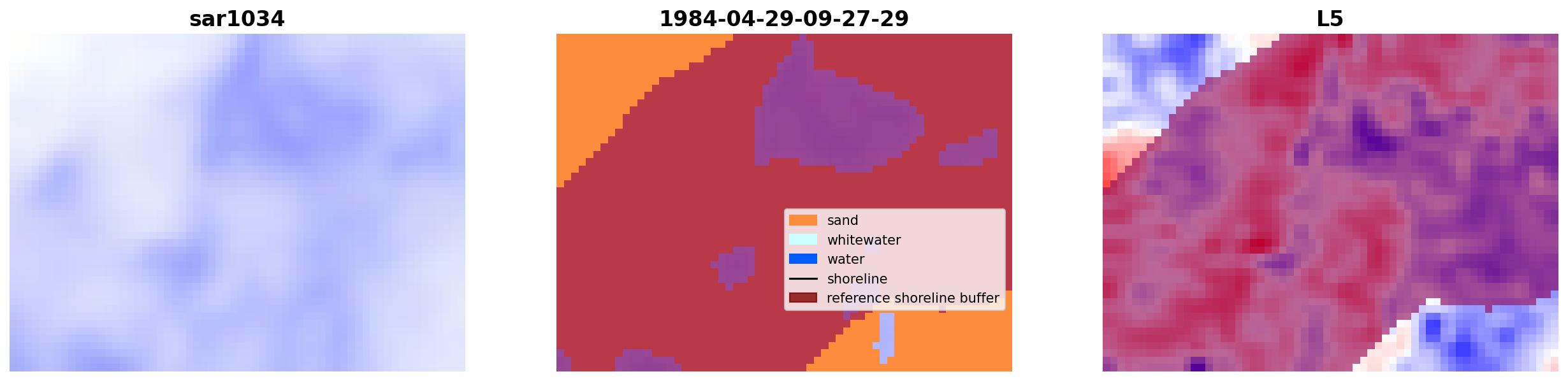 sar1034

1984-04-29-09-27-29

sand
whitewater
water
shoreline
reference shoreline buffer

L5